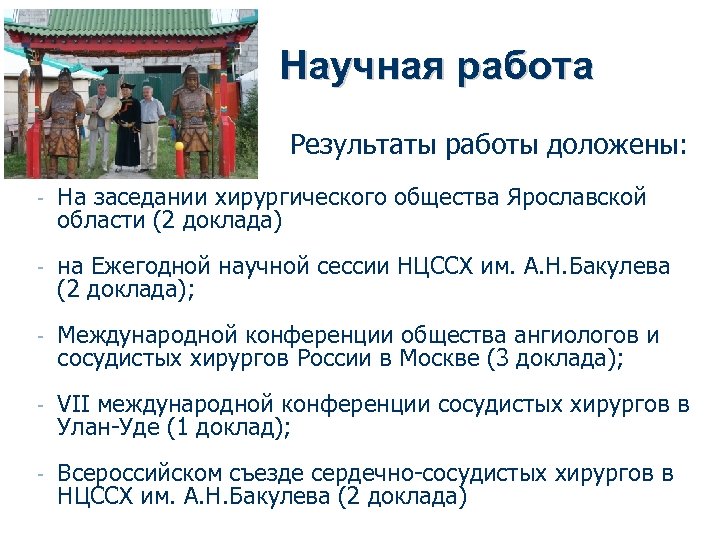 Научная работа

Результаты работы доложены:

- На заседании хирургического общества Ярославской области (2 доклада)

- на Ежегодной научной сессии НЦССХ им. А.Н.Бакулева (2 доклада);

- Международной конференции общества ангиологов и сосудистых хирургов России в Москве (3 доклада);

- VII международной конференции сосудистых хирургов в Улан-Уде (1 доклад);

- Всероссийском съезде сердечно-сосудистых хирургов в НЦССХ им. А.Н.Бакулева (2 доклада)